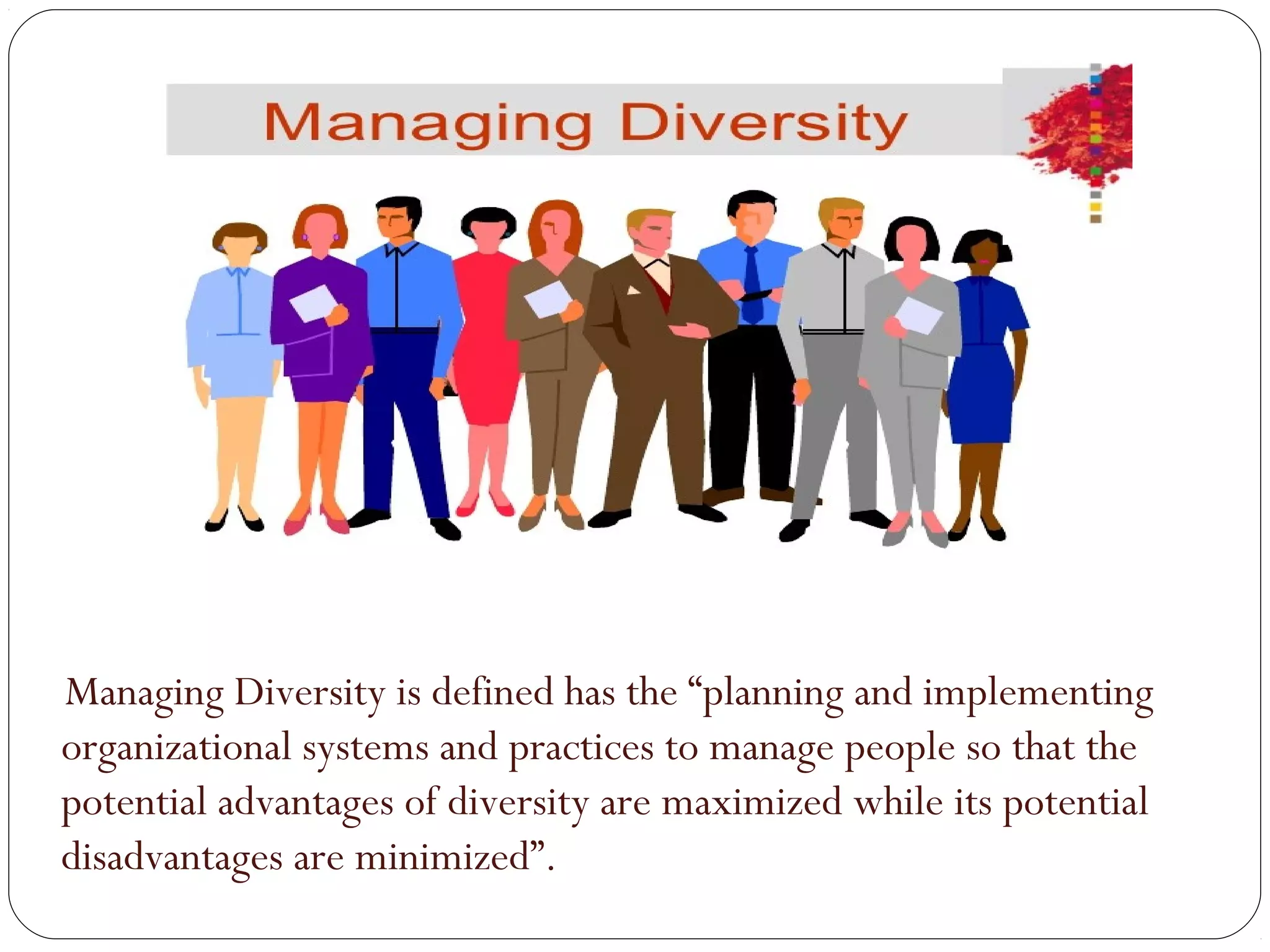 Managing Diversity

Managing Diversity is defined has the “planning and implementing organizational systems and practices to manage people so that the potential advantages of diversity are maximized while its potential disadvantages are minimized”.